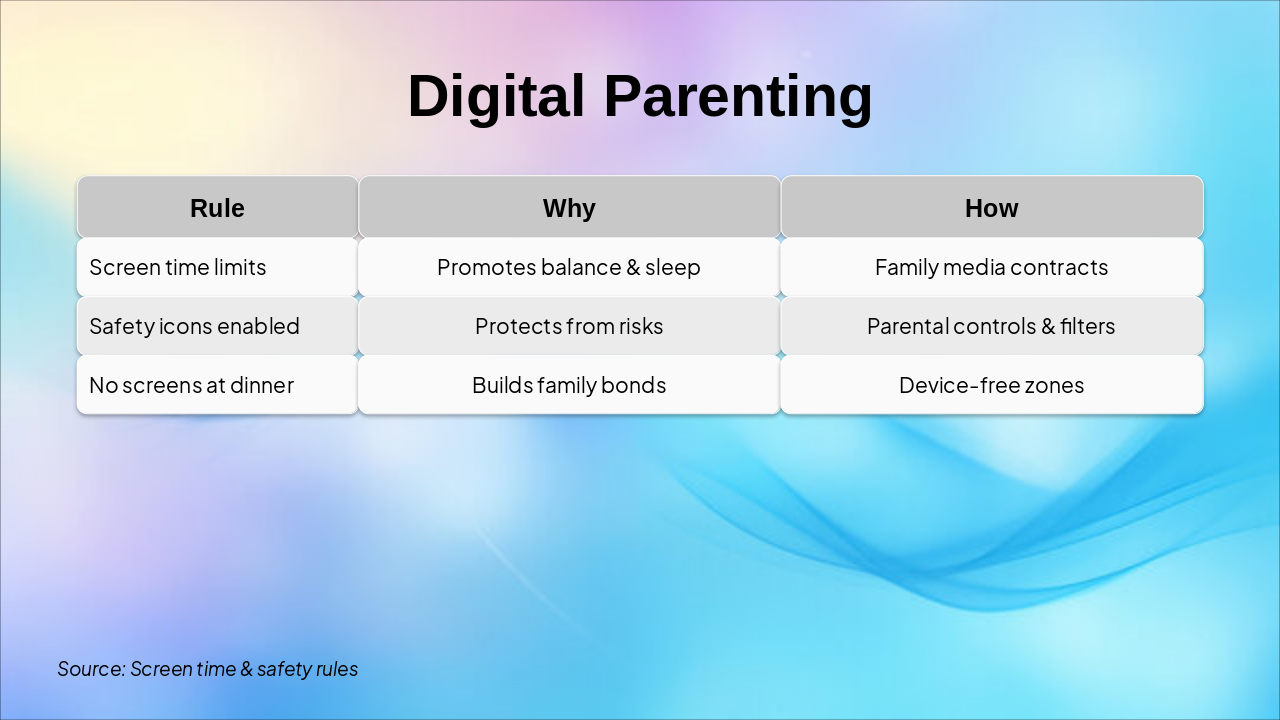 Digital Parenting

| Rule | Why | How |
|---|---|---|
| Screen time limits | Promotes balance & sleep | Family media contracts |
| Safety icons enabled | Protects from risks | Parental controls & filters |
| No screens at dinner | Builds family bonds | Device-free zones |

Source: Screen time & safety rules